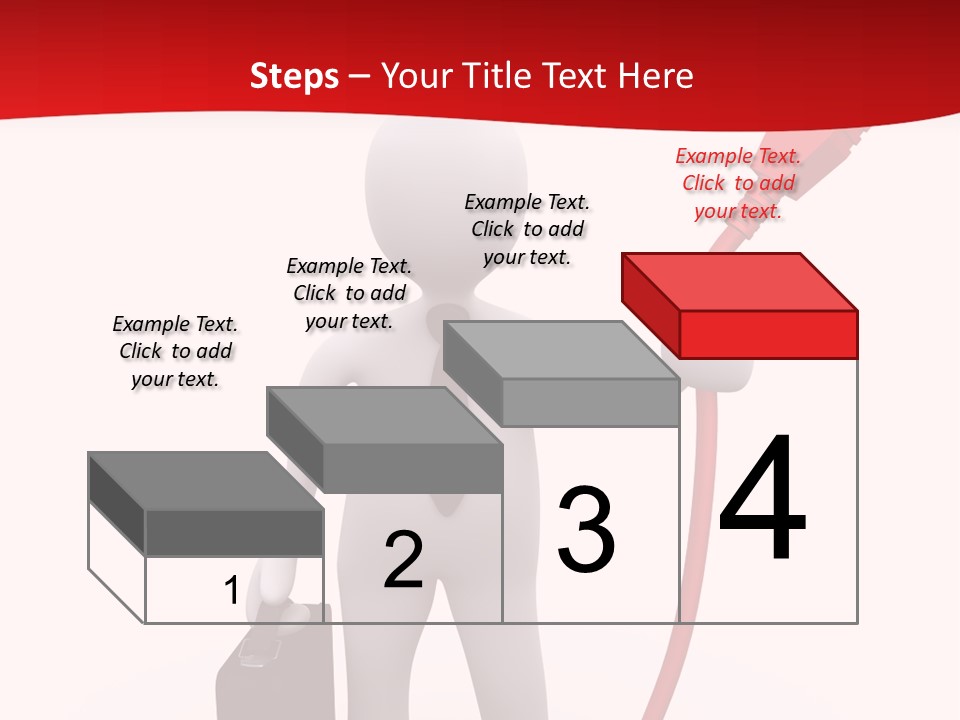 Steps – Your Title Text Here

Example Text. Click to add your text.

Example Text. Click to add your text.

Example Text. Click to add your text.

Example Text. Click to add your text.

1

2

3

4